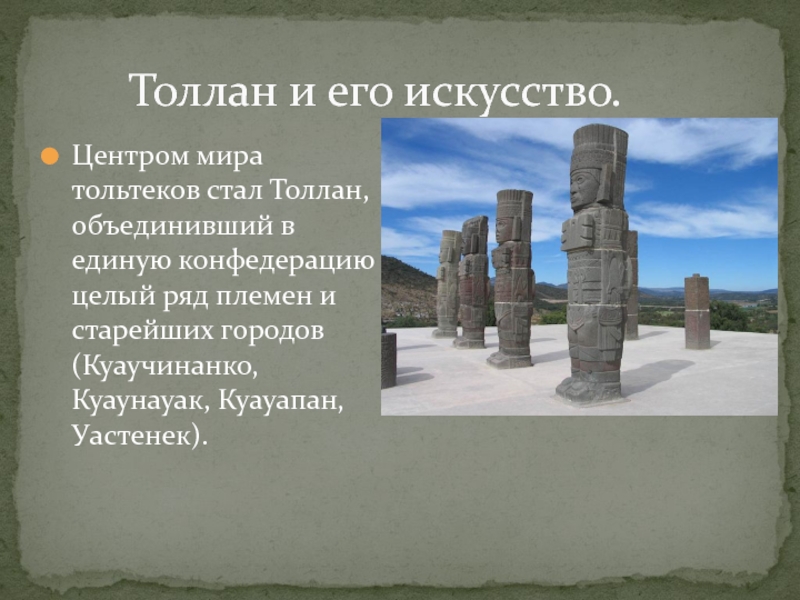 Толлан и его искусство.

Центром мира тольтеков стал Толлан, объединивший в единую конфедерацию целый ряд племен и старейших городов (Куаучинанко, Куаунауак, Куауапан, Уастенек).